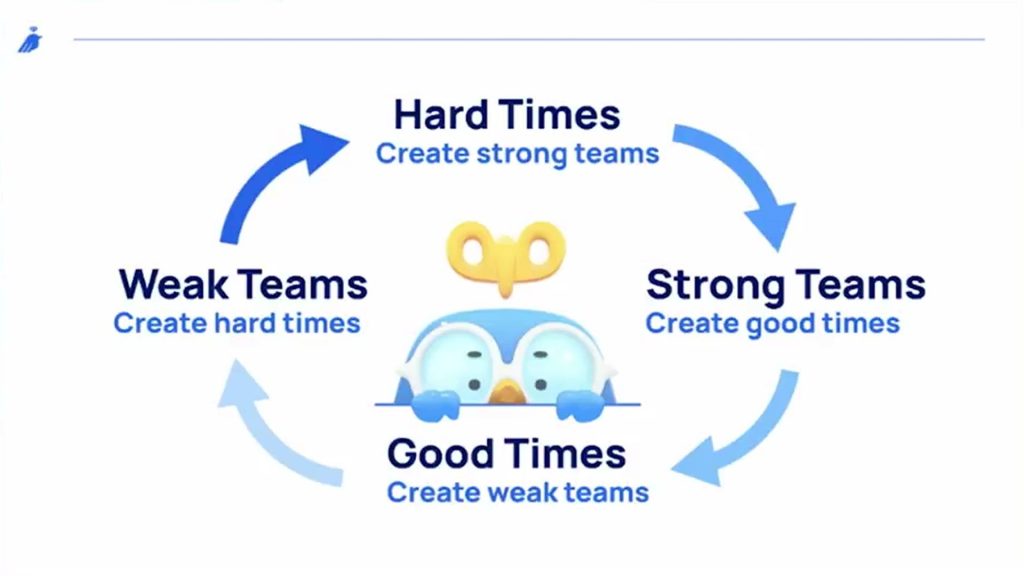 Hard Times
Create strong teams

Strong Teams
Create good times

Good Times
Create weak teams

Weak Teams
Create hard times